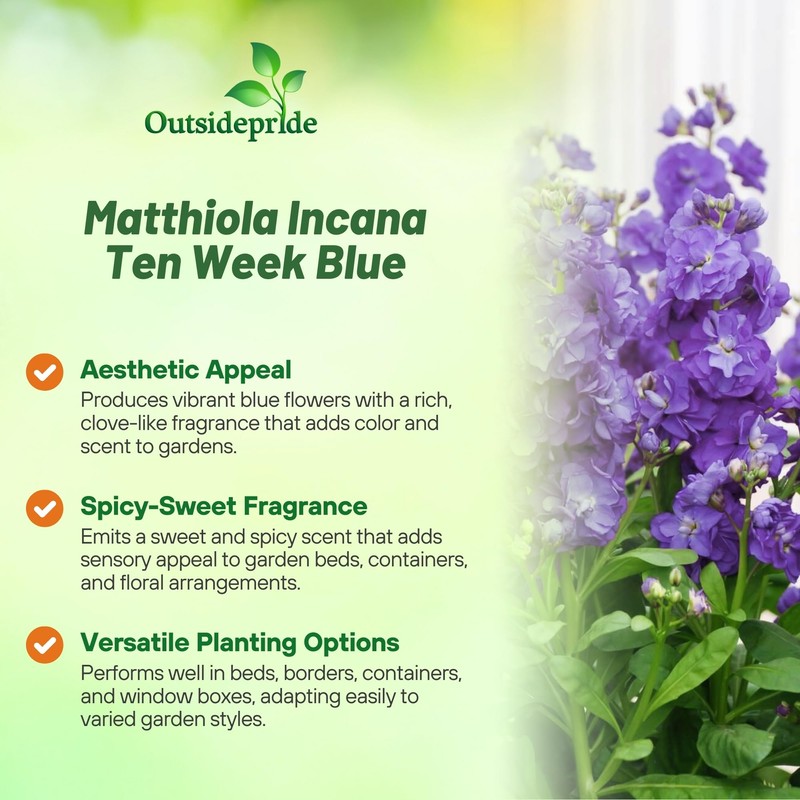 Outsidepride

Matthiola Incana
Ten Week Blue

Aesthetic Appeal
Produces vibrant blue flowers with a rich, clove-like fragrance that adds color and scent to gardens.

Spicy-Sweet Fragrance
Emits a sweet and spicy scent that adds sensory appeal to garden beds, containers, and floral arrangements.

Versatile Planting Options
Performs well in beds, borders, containers, and window boxes, adapting easily to varied garden styles.